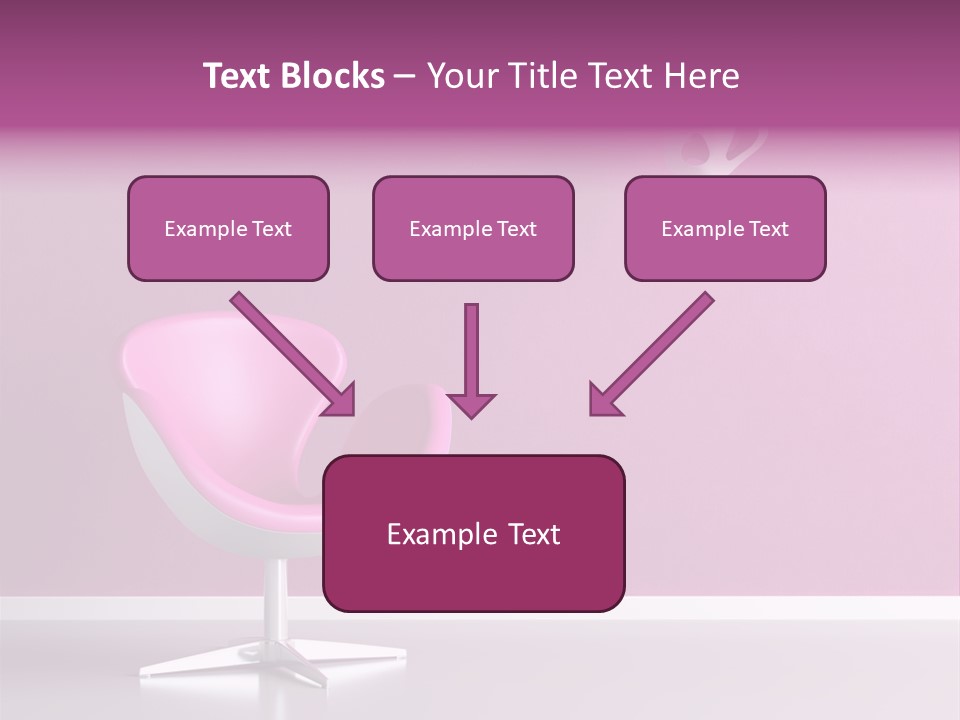 Text Blocks – Your Title Text Here

Example Text

Example Text

Example Text

Example Text